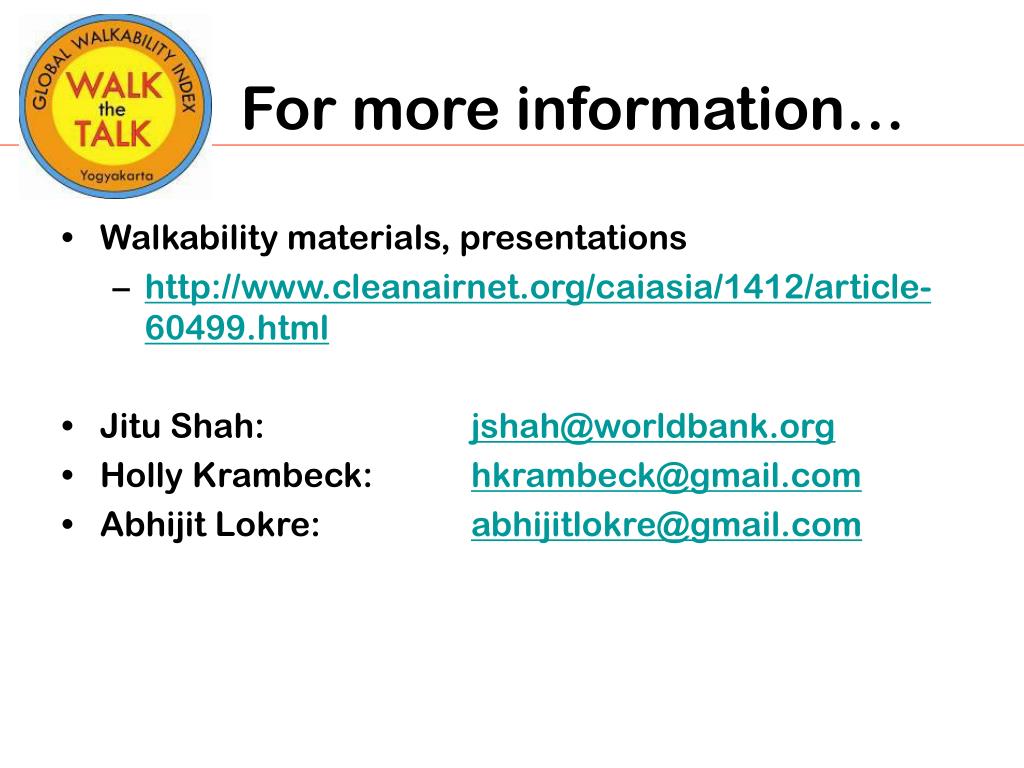 GLOBAL WALKABILITY INDEX
WALK
the
TALK
Yogyakarta

For more information…

• Walkability materials, presentations
– http://www.cleanairnet.org/caiasia/1412/article-60499.html

• Jitu Shah: jshah@worldbank.org
• Holly Krambeck: hkrambeck@gmail.com
• Abhijit Lokre: abhijitlokre@gmail.com